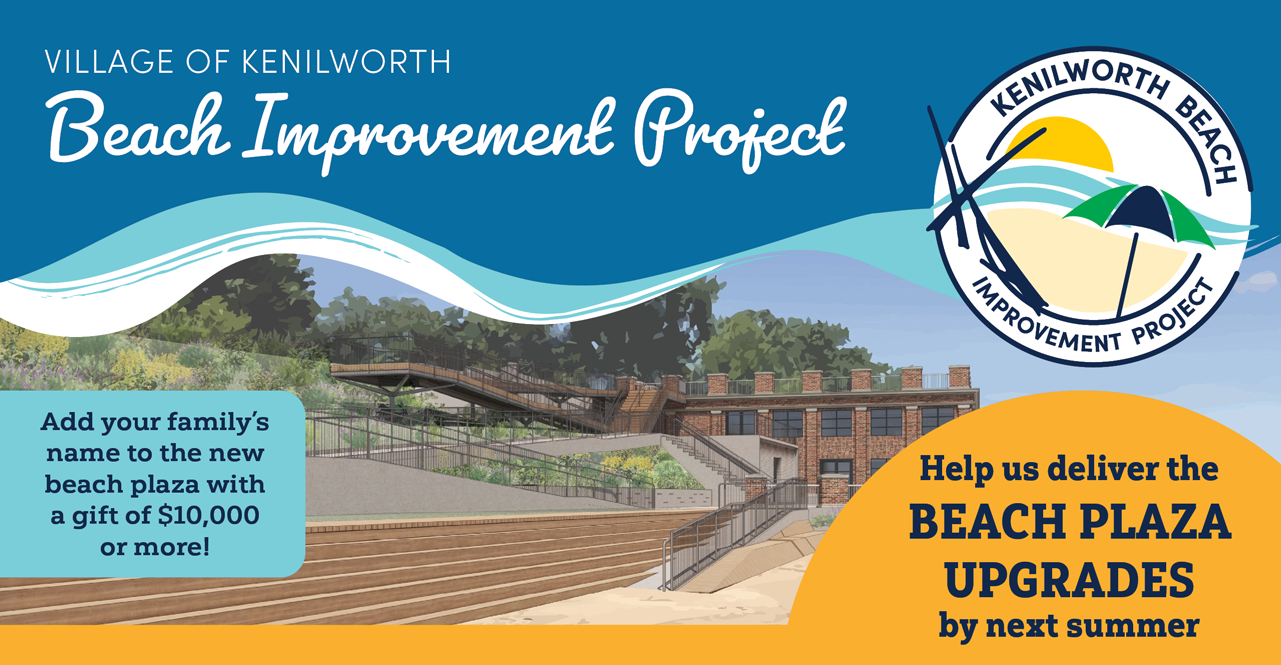 VILLAGE OF KENILWORTH
Beach Improvement Project

KENILWORTH BEACH
IMPROVEMENT PROJECT

Add your family's name to the new beach plaza with a gift of $10,000 or more!

Help us deliver the
BEACH PLAZA UPGRADES
by next summer